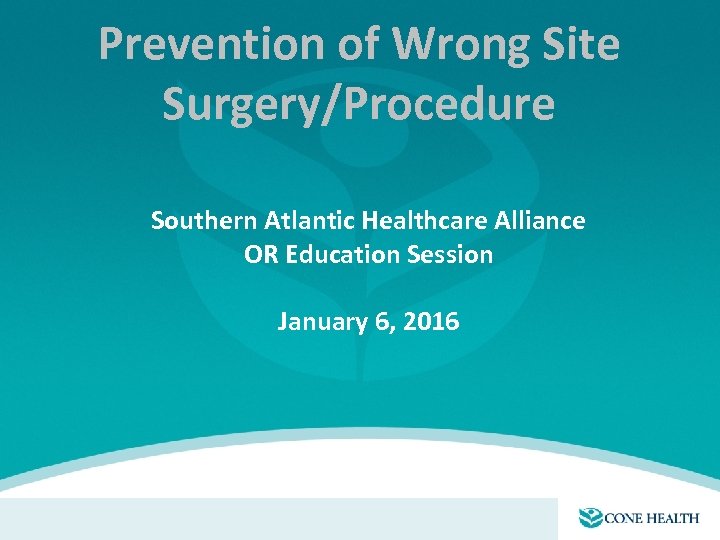 Prevention of Wrong Site Surgery/Procedure

Southern Atlantic Healthcare Alliance
OR Education Session

January 6, 2016

CONE HEALTH